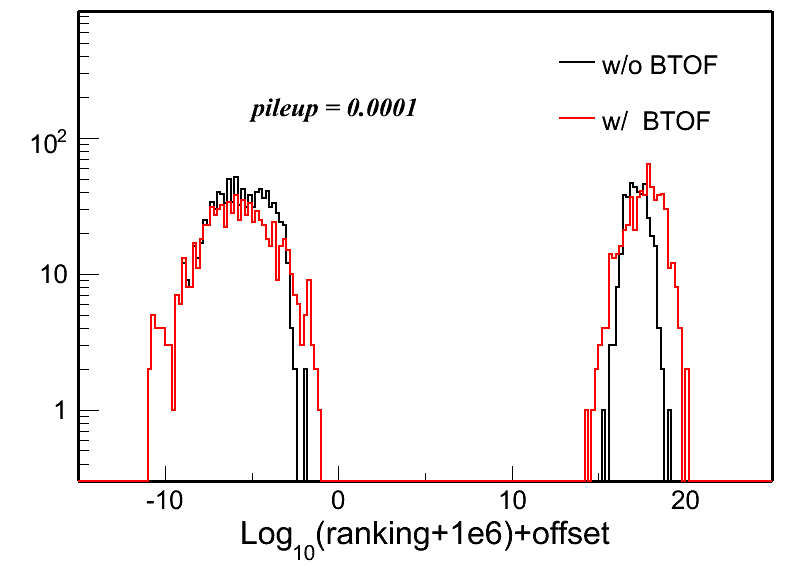 w/o BTOF

w/ BTOF

pileup = 0.0001

$10^2$

10

1

-10

0

10

20

$Log_{10}$(ranking+1e6)+offset